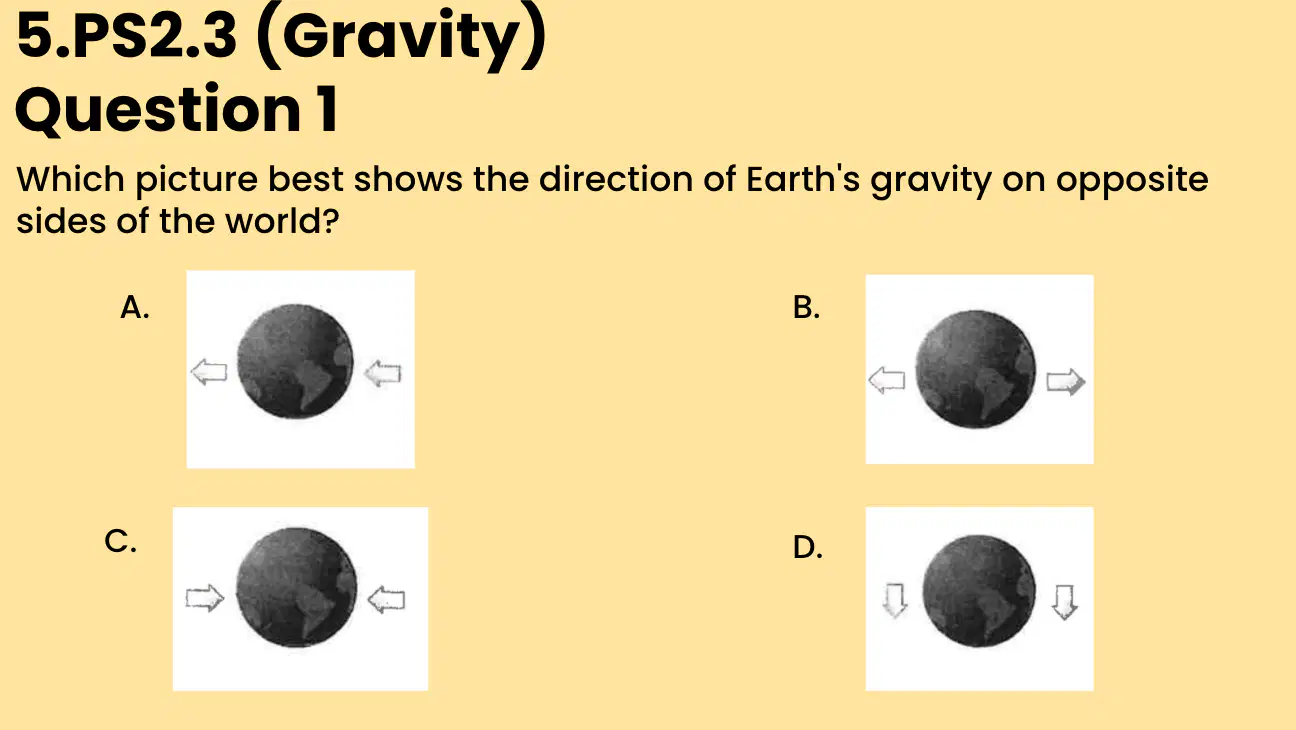 5.PS2.3 (Gravity)
Question 1

Which picture best shows the direction of Earth's gravity on opposite sides of the world?

A.

B.

C.

D.